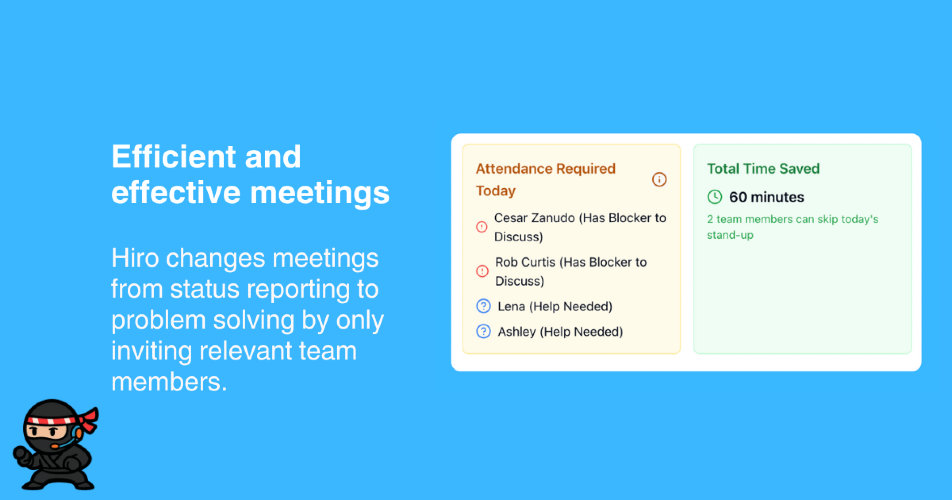 Efficient and effective meetings

Hiro changes meetings from status reporting to problem solving by only inviting relevant team members.

Attendance Required Today

Cesar Zanudo (Has Blocker to Discuss)

Rob Curtis (Has Blocker to Discuss)

Lena (Help Needed)

Ashley (Help Needed)

Total Time Saved

60 minutes

2 team members can skip today's stand-up